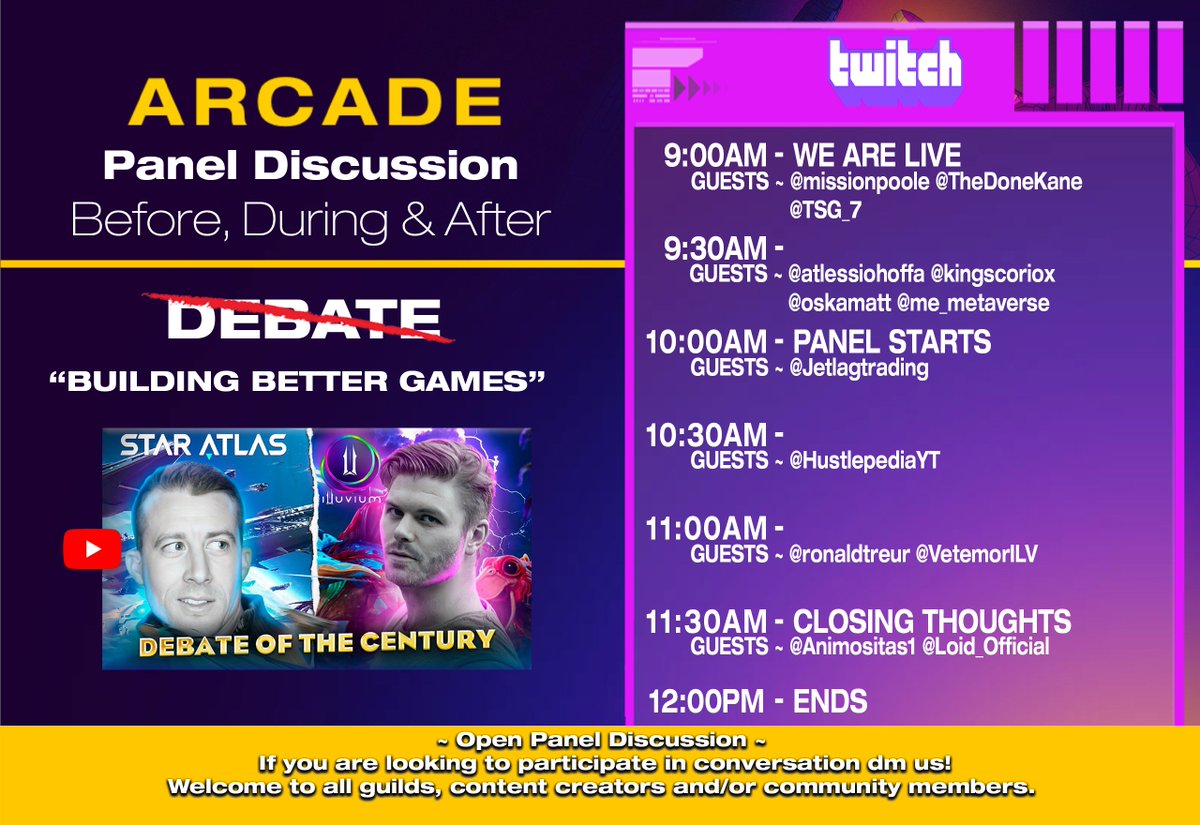 ARCADE
Panel Discussion
Before, During & After

DEBATE
"BUILDING BETTER GAMES"

STAR ATLAS
illuvium
DEBATE OF THE CENTURY

twitch

9:00AM - WE ARE LIVE
GUESTS ~ @missionpoole @TheDoneKane @TSG_7

9:30AM -
GUESTS ~ @atlessiohoffa @kingscoriox @oskamatt @me_metaverse

10:00AM - PANEL STARTS
GUESTS ~ @Jetlagtrading

10:30AM -
GUESTS ~ @HustlepediaYT

11:00AM -
GUESTS ~ @ronaldtreur @VetemorILV

11:30AM - CLOSING THOUGHTS
GUESTS ~ @Animositas1 @Loid_Official

12:00PM - ENDS

~ Open Panel Discussion ~
If you are looking to participate in conversation dm us!
Welcome to all guilds, content creators and/or community members.